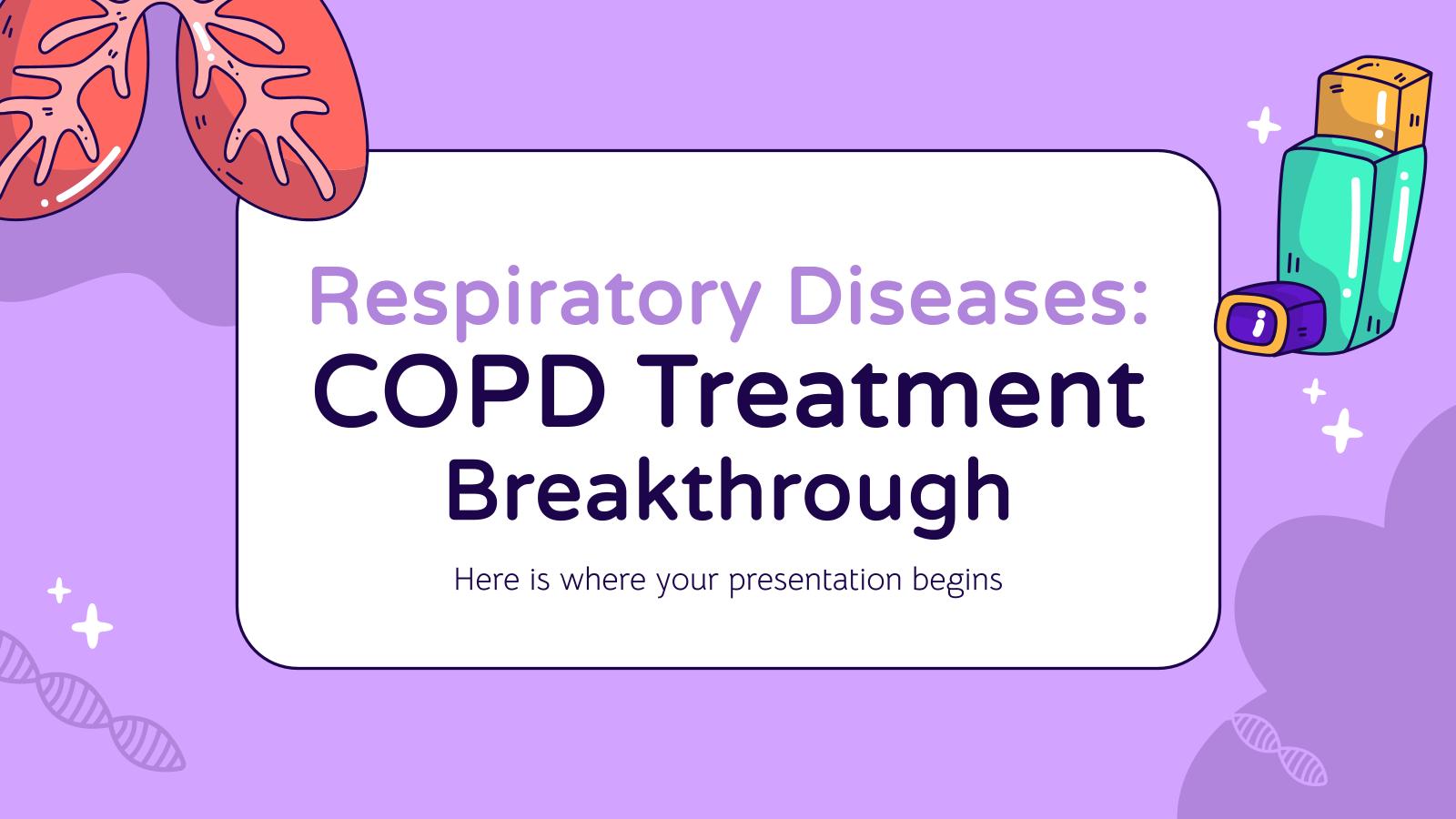 Respiratory Diseases:
COPD Treatment
Breakthrough

Here is where your presentation begins